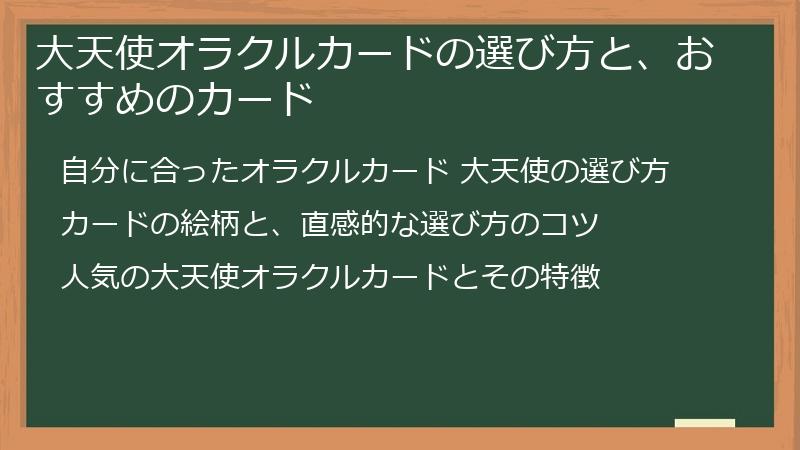 大天使オラクルカードの選び方と、おすすめのカード

自分に合ったオラクルカード 大天使の選び方

カードの絵柄と、直感的な選び方のコツ

人気の大天使オラクルカードとその特徴